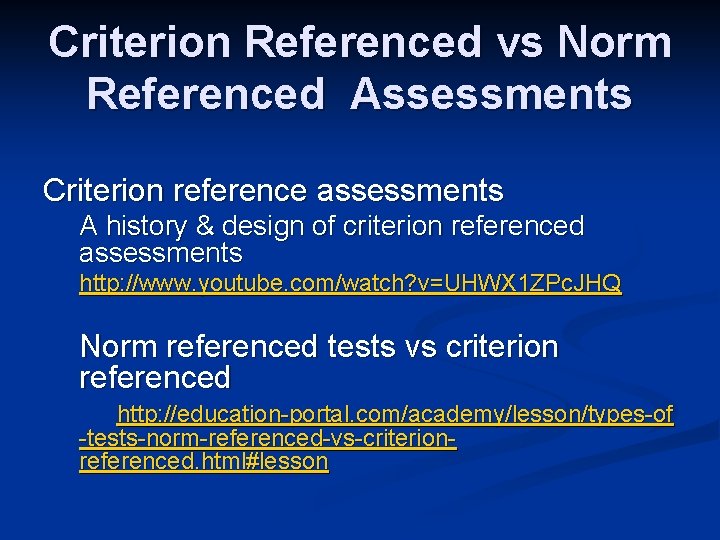 Criterion Referenced vs Norm Referenced Assessments

Criterion reference assessments

A history & design of criterion referenced assessments
http://www.youtube.com/watch?v=UHWX1ZPcJHQ

Norm referenced tests vs criterion referenced

http://education-portal.com/academy/lesson/types-of-tests-norm-referenced-vs-criterion-referenced.html#lesson